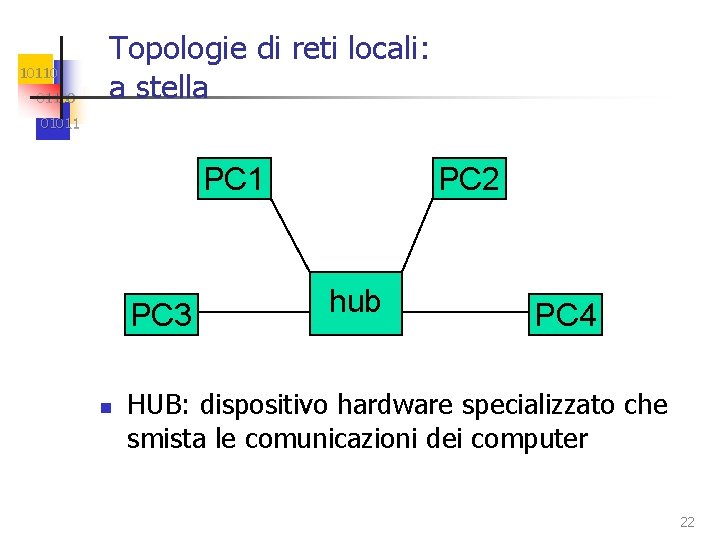 10110
01100
01011

Topologie di reti locali:
a stella

PC1
PC2
hub
PC3
PC4

HUB: dispositivo hardware specializzato che smista le comunicazioni dei computer

22